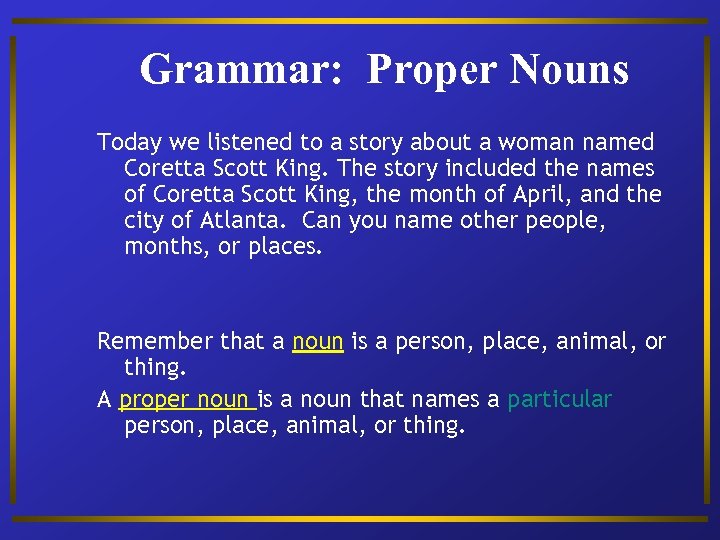 Grammar: Proper Nouns

Today we listened to a story about a woman named Coretta Scott King. The story included the names of Coretta Scott King, the month of April, and the city of Atlanta. Can you name other people, months, or places.

Remember that a noun is a person, place, animal, or thing.

A proper noun is a noun that names a particular person, place, animal, or thing.